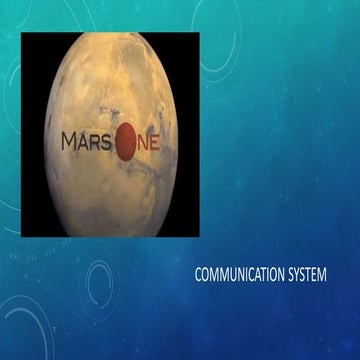 MARS ONE

COMMUNICATION SYSTEM